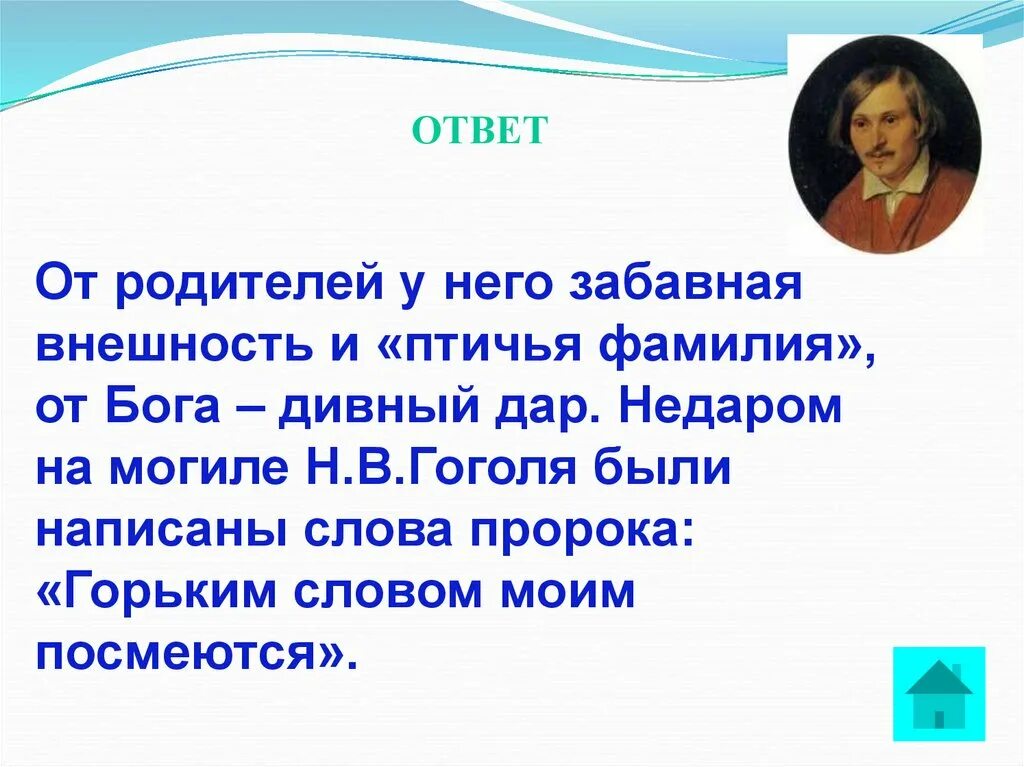 ОТВЕТ

От родителей у него забавная внешность и «птичья фамилия», от Бога – дивный дар. Недаром на могиле Н.В.Гоголя были написаны слова пророка: «Горьким словом моим посмеются».